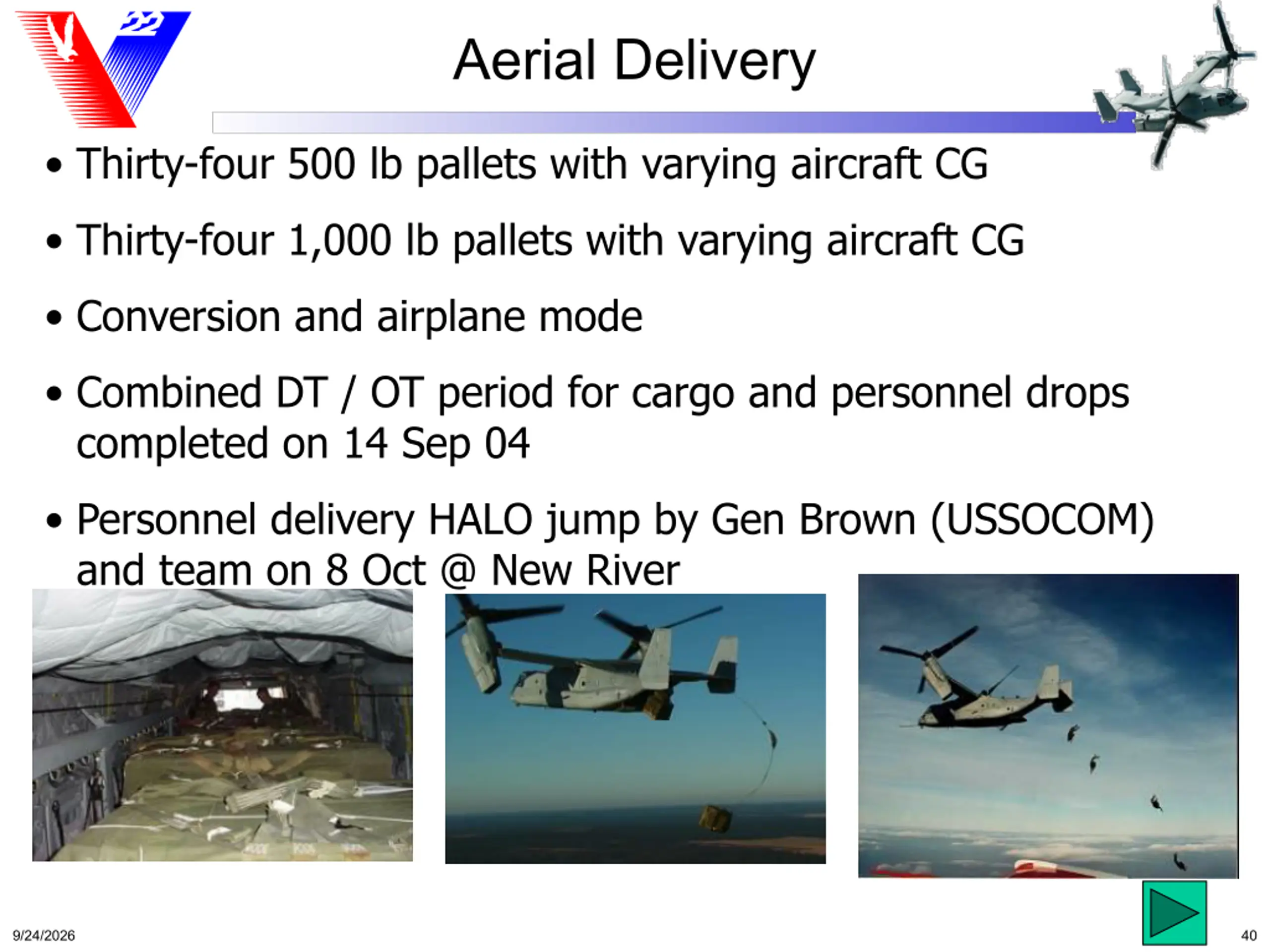 Aerial Delivery

• Thirty-four 500 lb pallets with varying aircraft CG

• Thirty-four 1,000 lb pallets with varying aircraft CG

• Conversion and airplane mode

• Combined DT / OT period for cargo and personnel drops completed on 14 Sep 04

• Personnel delivery HALO jump by Gen Brown (USSOCOM) and team on 8 Oct @ New River

9/24/2026

40